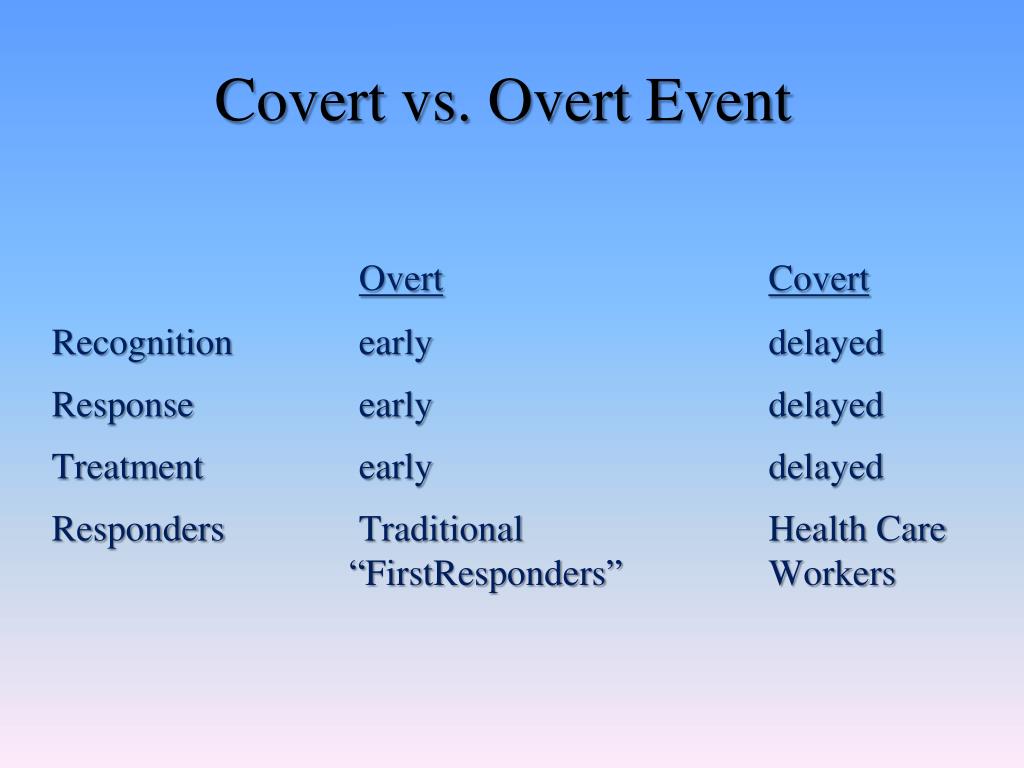 Covert vs. Overt Event

| | Overt | Covert |
|---|---|---|
| Recognition | early | delayed |
| Response | early | delayed |
| Treatment | early | delayed |
| Responders | Traditional “FirstResponders” | Health Care Workers |